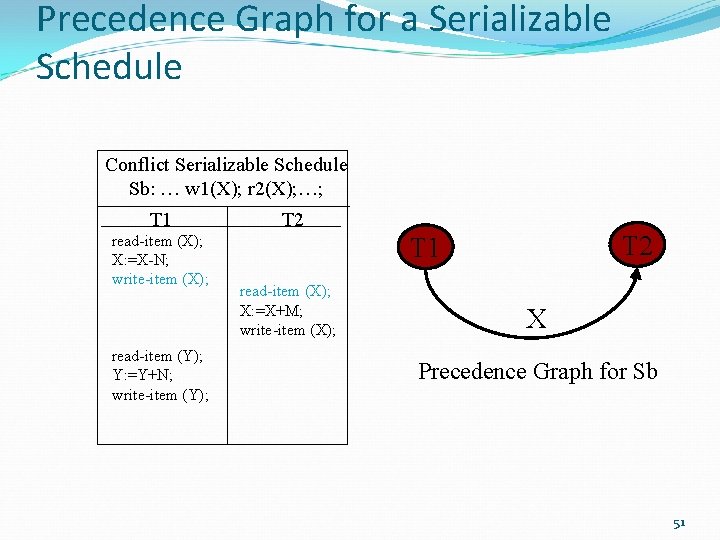 Precedence Graph for a Serializable Schedule

Conflict Serializable Schedule
Sb: … w1(X); r2(X);…;

| T1 | T2 |
|---|---|
| read-item (X); X:=X-N; write-item (X); | |
| | read-item (X); X:=X+M; write-item (X); |
| read-item (Y); Y:=Y+N; write-item (Y); | |

T1

T2

X

Precedence Graph for Sb

51